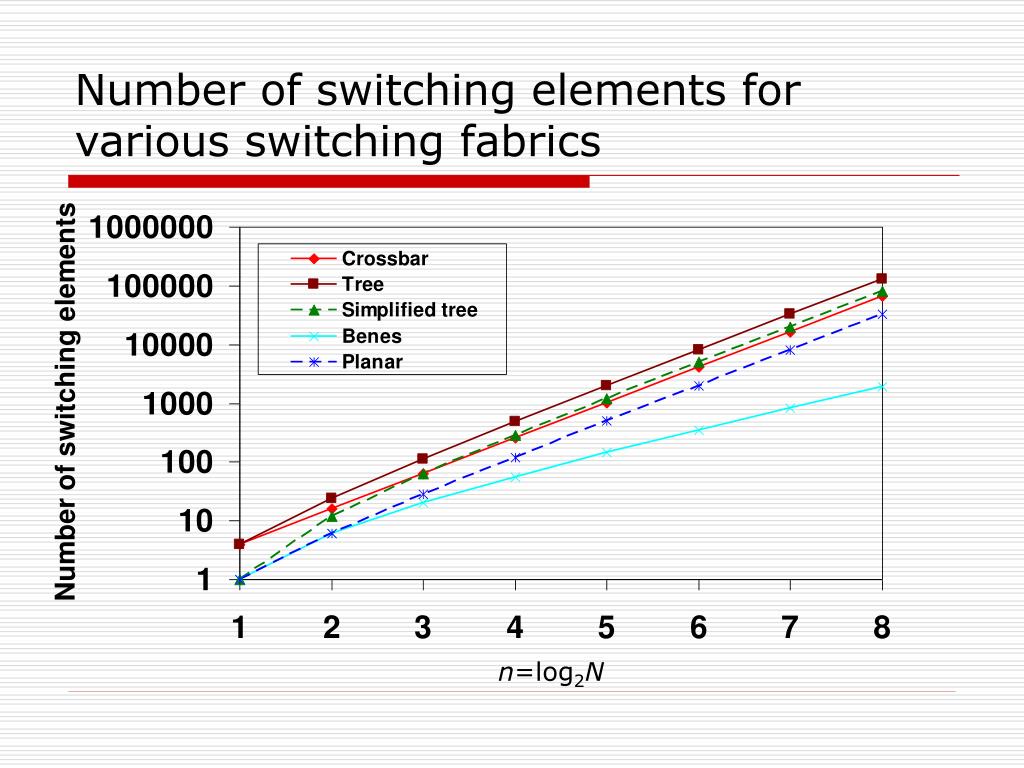 Number of switching elements for various switching fabrics

Number of switching elements

1000000
100000
10000
1000
100
10
1

Crossbar
Tree
Simplified tree
Benes
Planar

1 2 3 4 5 6 7 8

$n=\log_2 N$